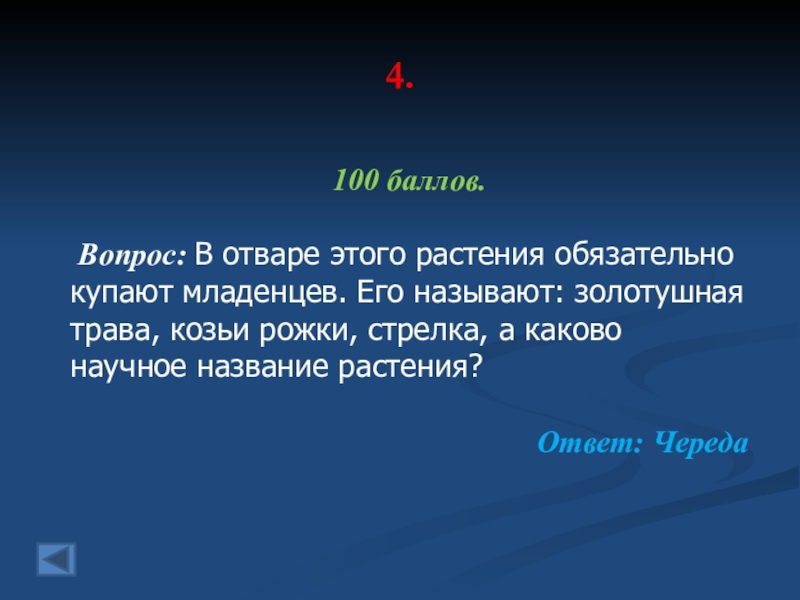 4.

100 баллов.

Вопрос: В отваре этого растения обязательно купают младенцев. Его называют: золотушная трава, козьи рожки, стрелка, а каково научное название растения?

Ответ: Череда